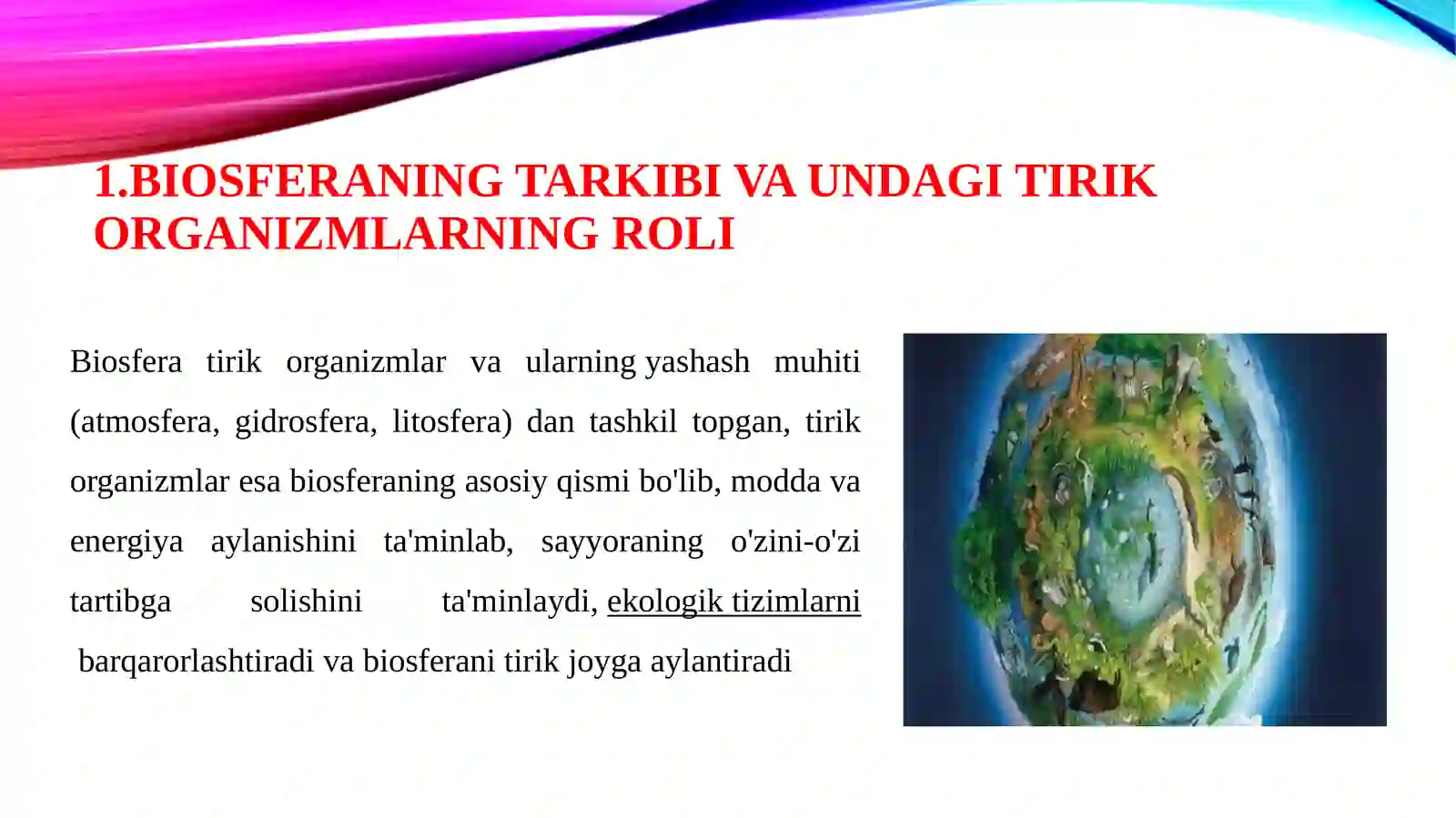 1.BIOSFERANING TARKIBI VA UNDAGI TIRIK ORGANIZMLARNING ROLI

Biosfera tirik organizmlar va ularning yashash muhiti (atmosfera, gidrosfera, litosfera) dan tashkil topgan, tirik organizmlar esa biosferaning asosiy qismi bo'lib, modda va energiya aylanishini ta'minlab, sayyoraning o'zini-o'zi tartibga solishini ta'minlaydi, ekologik tizimlarni barqarorlashtiradi va biosferani tirik joyga aylantiradi